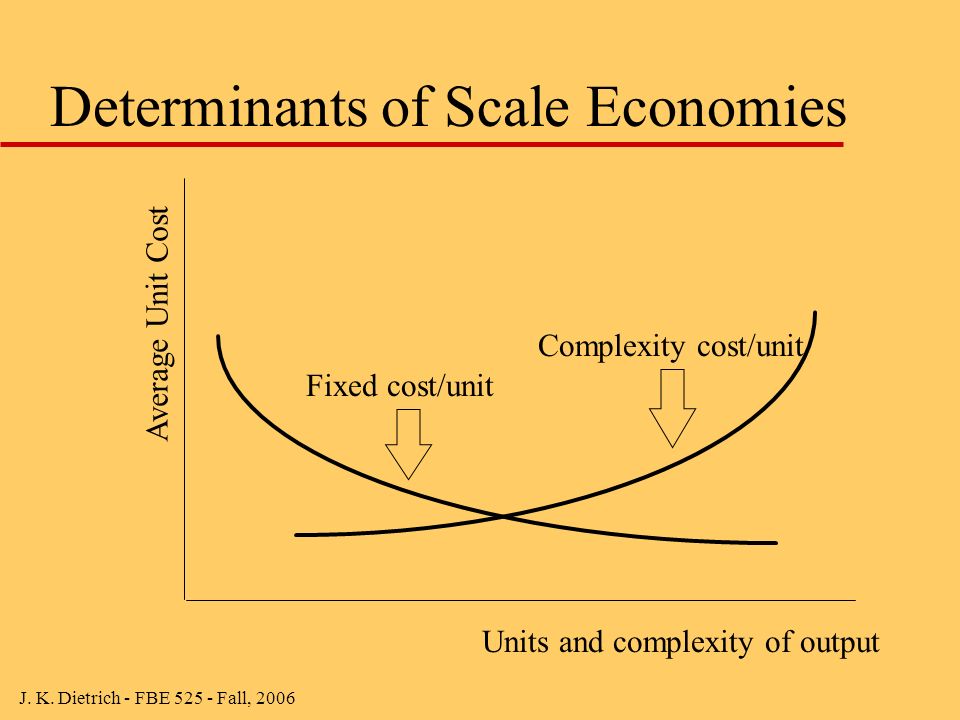 Determinants of Scale Economies

Average Unit Cost

Complexity cost/unit

Fixed cost/unit

Units and complexity of output

J. K. Dietrich - FBE 525 - Fall, 2006